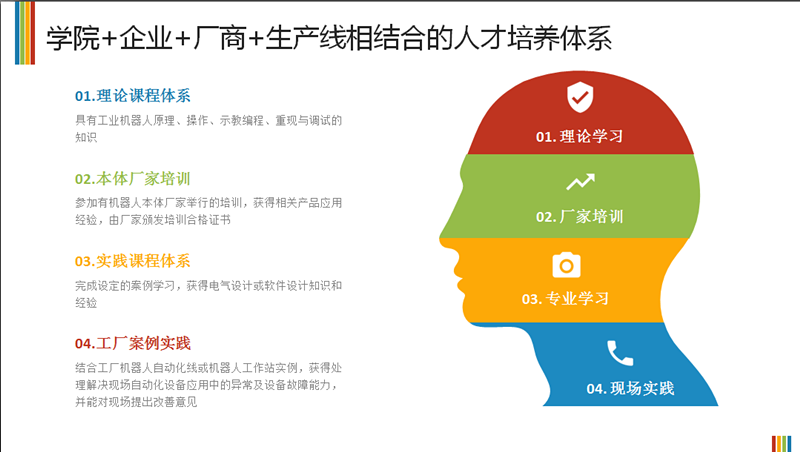 学院+企业+厂商+生产线相结合的人才培养体系

01.理论课程体系

具有工业机器人原理、操作、示教编程、重现与调试的知识

02.本体厂家培训

参加有机器人本体厂家举行的培训，获得相关产品应用经验，由厂家颁发培训合格证书

03.实践课程体系

完成设定的案例学习，获得电气设计或软件设计知识和经验

04.工厂案例实践

结合工厂机器人自动化线或机器人工作站实例，获得处理解决现场自动化设备应用中的异常及设备故障能力，并能对现场提出改善意见

01. 理论学习

02. 厂家培训

03. 专业学习

04. 现场实践